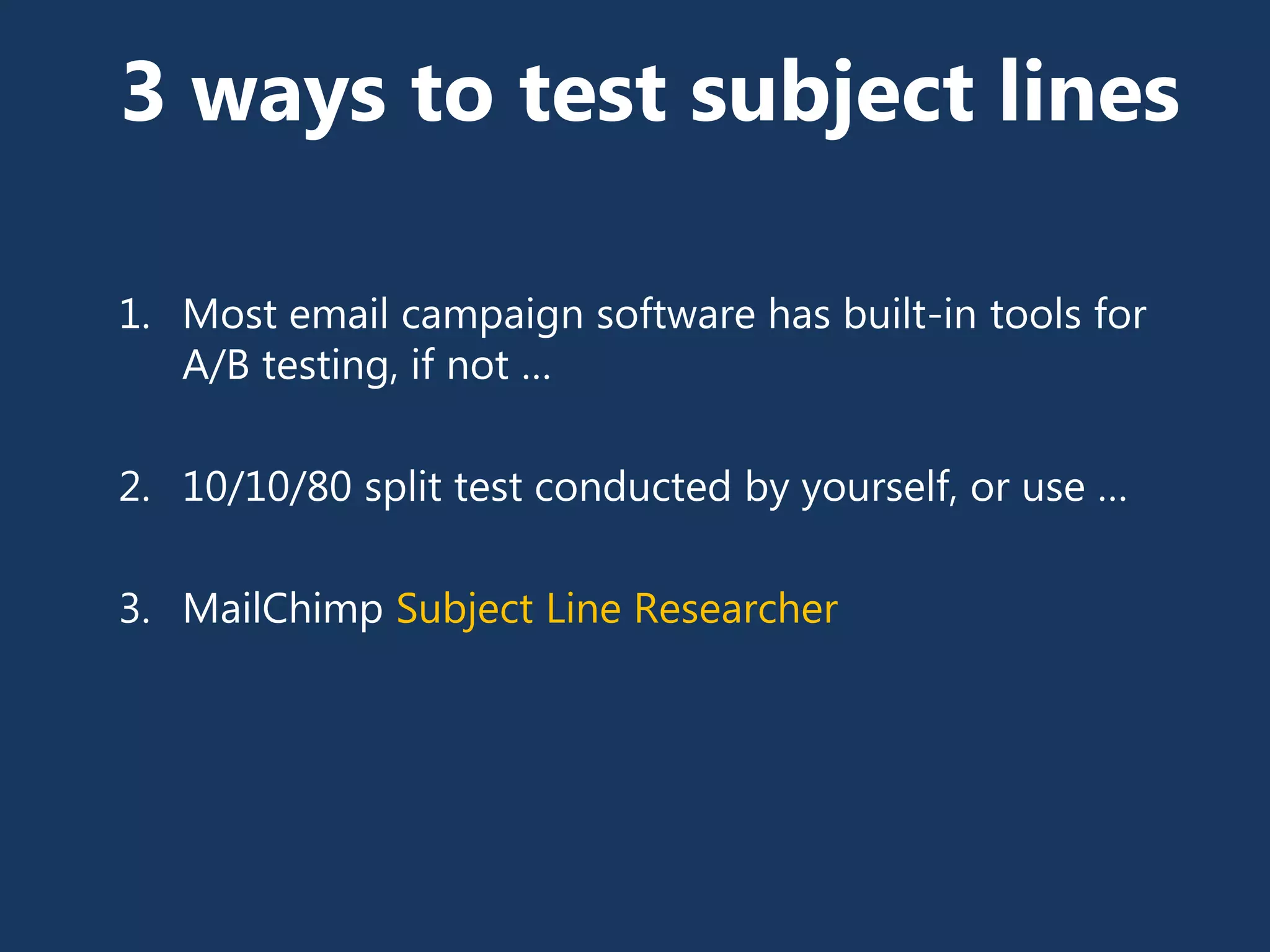 3 ways to test subject lines

1. Most email campaign software has built-in tools for A/B testing, if not …

2. 10/10/80 split test conducted by yourself, or use …

3. MailChimp Subject Line Researcher